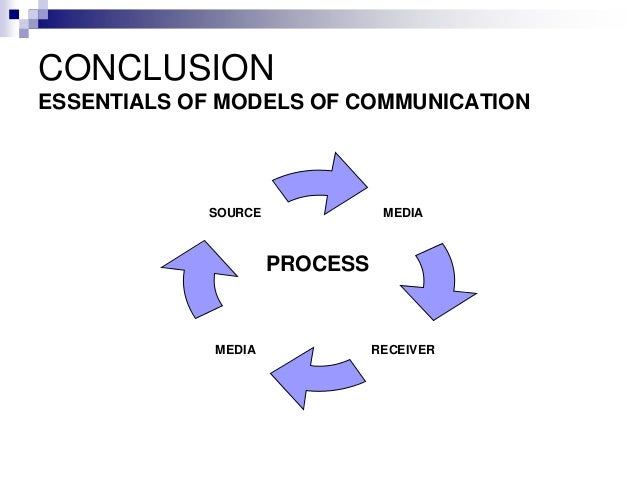 CONCLUSION
ESSENTIALS OF MODELS OF COMMUNICATION

SOURCE

MEDIA

PROCESS

MEDIA

RECEIVER